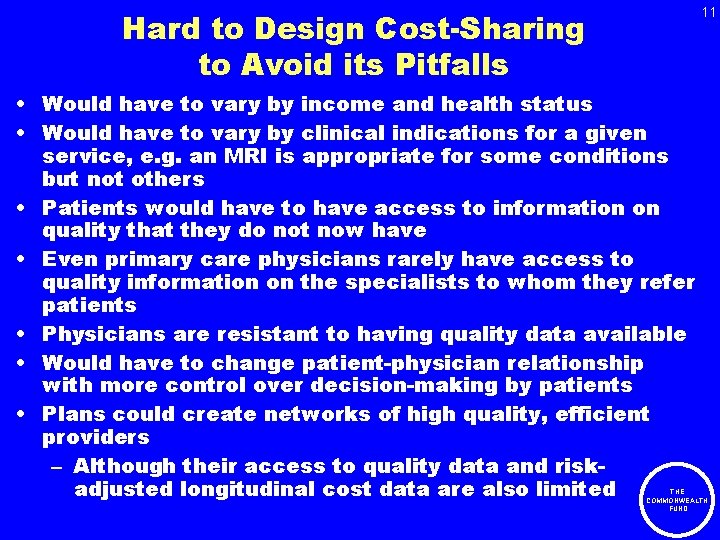 11

Hard to Design Cost-Sharing to Avoid its Pitfalls

• Would have to vary by income and health status
• Would have to vary by clinical indications for a given service, e.g. an MRI is appropriate for some conditions but not others
• Patients would have to have access to information on quality that they do not now have
• Even primary care physicians rarely have access to quality information on the specialists to whom they refer patients
• Physicians are resistant to having quality data available
• Would have to change patient-physician relationship with more control over decision-making by patients
• Plans could create networks of high quality, efficient providers
– Although their access to quality data and risk-adjusted longitudinal cost data are also limited

THE COMMONWEALTH FUND